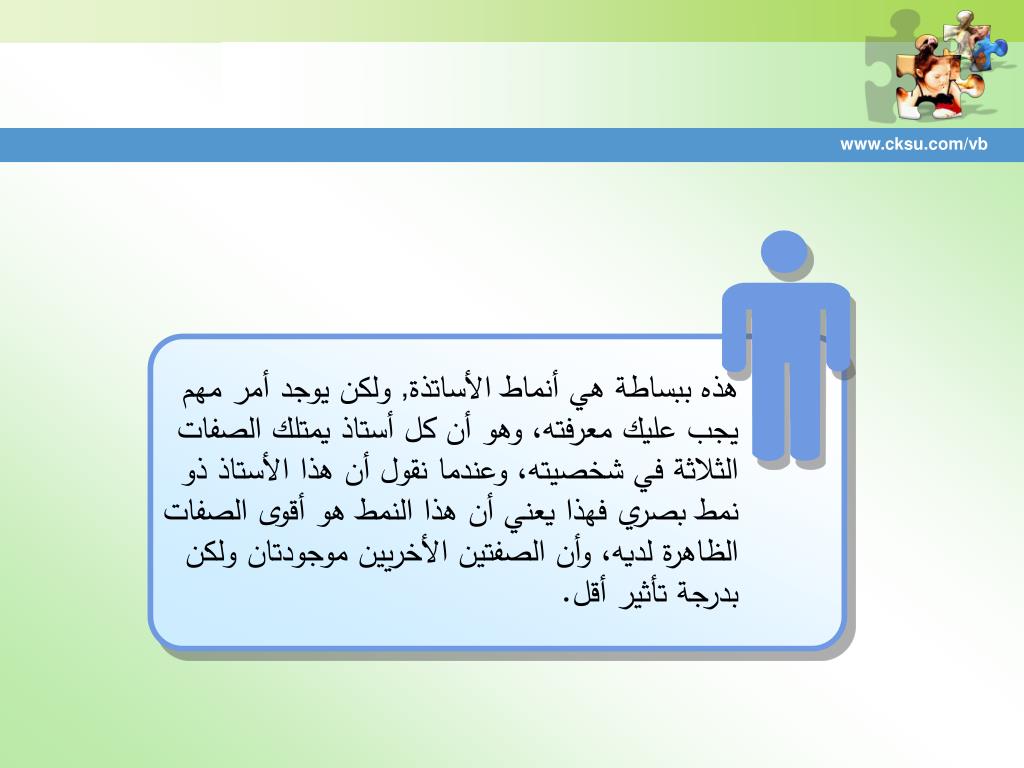 www.cksu.com/vb

هذه ببساطة هي أنماط الأساتذة, ولكن يوجد أمر مهم يجب عليك معرفته، وهو أن كل أستاذ يمتلك الصفات الثلاثة في شخصيته، وعندما نقول أن هذا الأستاذ ذو نمط بصري فهذا يعني أن هذا النمط هو أقوى الصفات الظاهرة لديه، وأن الصفتين الأخريين موجودتان ولكن بدرجة تأثير أقل.